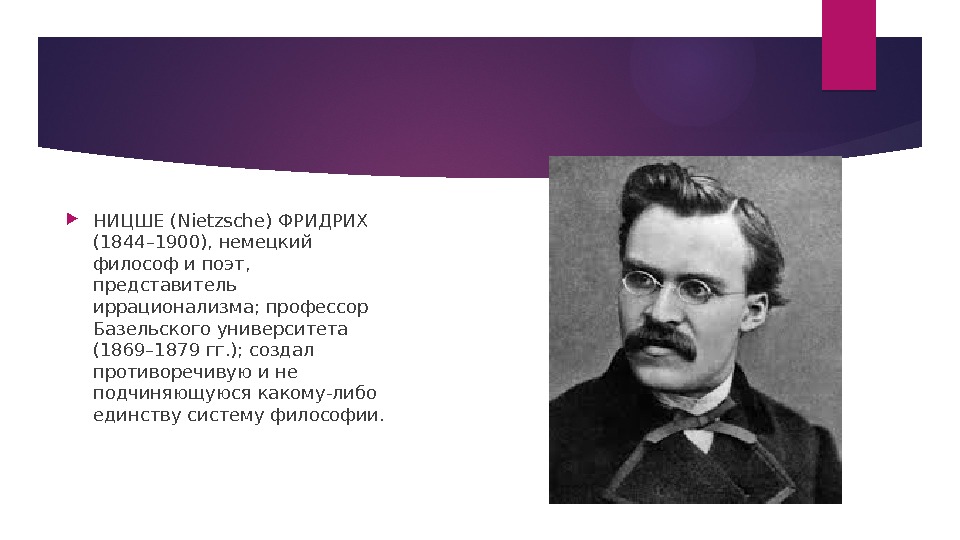 НИЦШЕ (Nietzsche) ФРИДРИХ (1844–1900), немецкий философ и поэт, представитель иррационализма; профессор Базельского университета (1869–1879 гг.); создал противоречивую и не подчиняющуюся какому-либо единству систему философии.